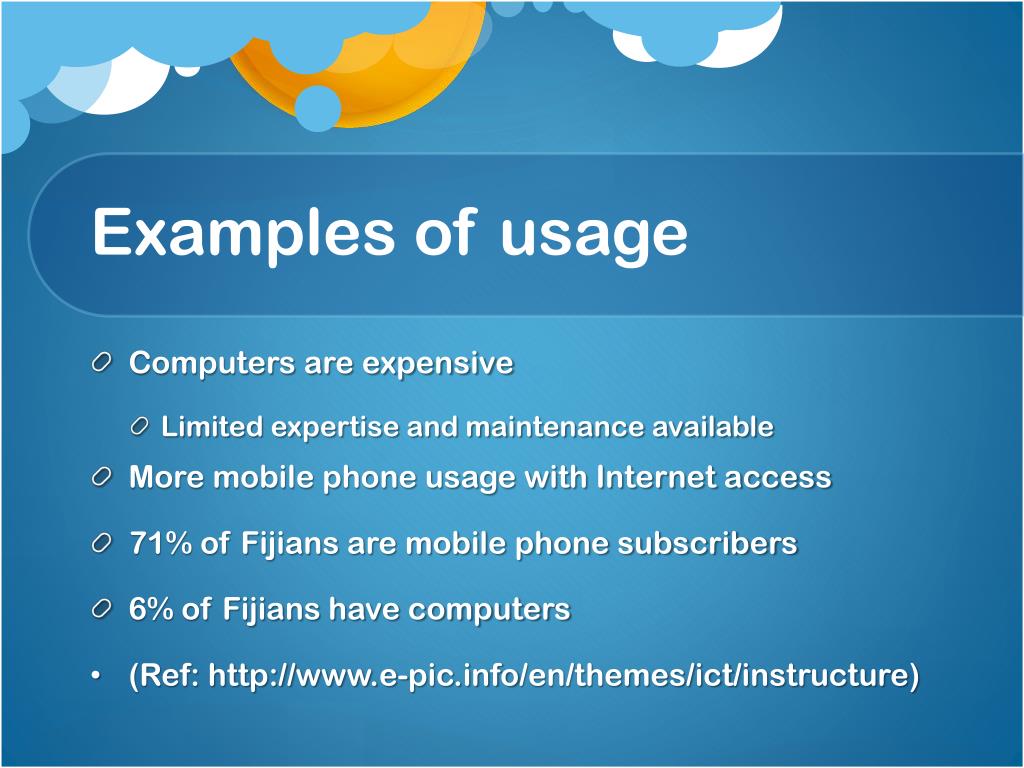 Examples of usage

Computers are expensive

Limited expertise and maintenance available

More mobile phone usage with Internet access

71% of Fijians are mobile phone subscribers

6% of Fijians have computers

• (Ref: http://www.e-pic.info/en/themes/ict/instructure)